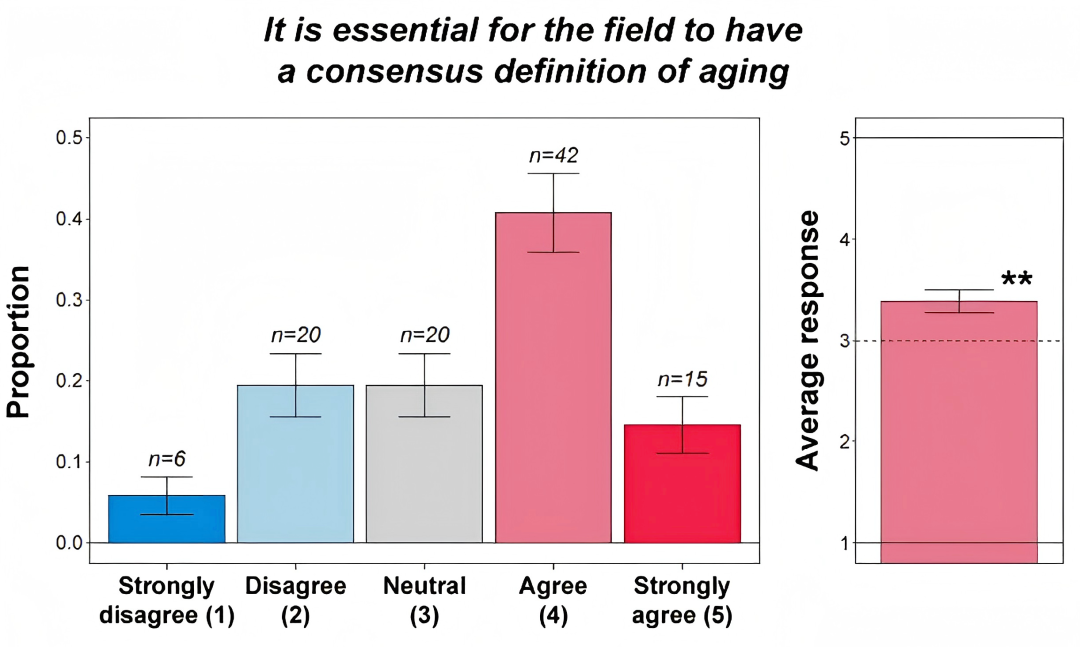 It is essential for the field to have a consensus definition of aging

Proportion

0.5
0.4
0.3
0.2
0.1
0.0

n=6
n=20
n=20
n=42
n=15

Strongly disagree (1)
Disagree (2)
Neutral (3)
Agree (4)
Strongly agree (5)

Average response

5
4
3
2
1

**